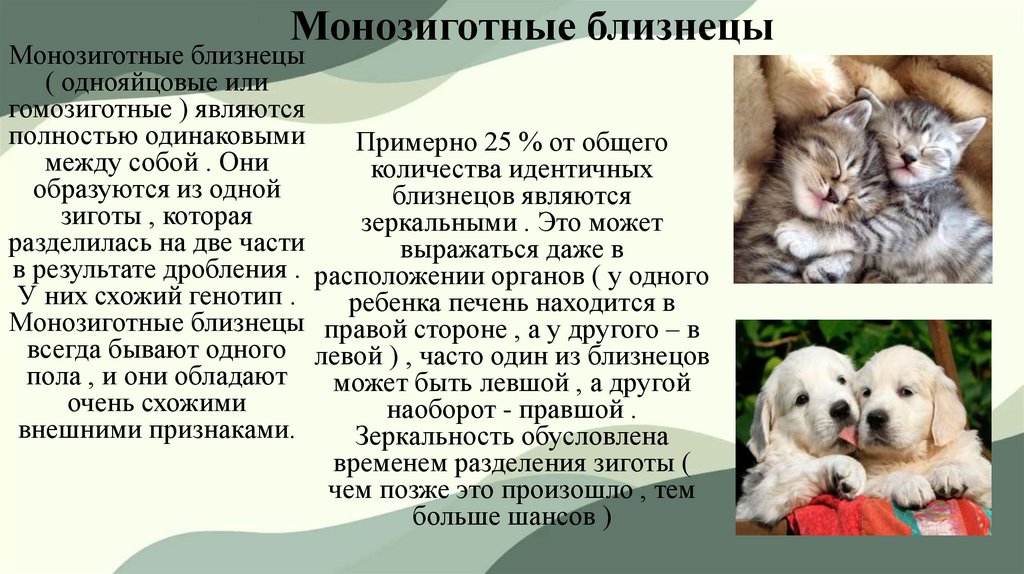 Монозиготные близнецы

Монозиготные близнецы ( однояйцовые или гомозиготные ) являются полностью одинаковыми между собой . Они образуются из одной зиготы , которая разделилась на две части в результате дробления . У них схожий генотип . Монозиготные близнецы всегда бывают одного пола , и они обладают очень схожими внешними признаками.

Примерно 25 % от общего количества идентичных близнецов являются зеркальными . Это может выражаться даже в расположении органов ( у одного ребенка печень находится в правой стороне , а у другого – в левой ) , часто один из близнецов может быть левшой , а другой наоборот - правшой . Зеркальность обусловлена временем разделения зиготы ( чем позже это произошло , тем больше шансов )